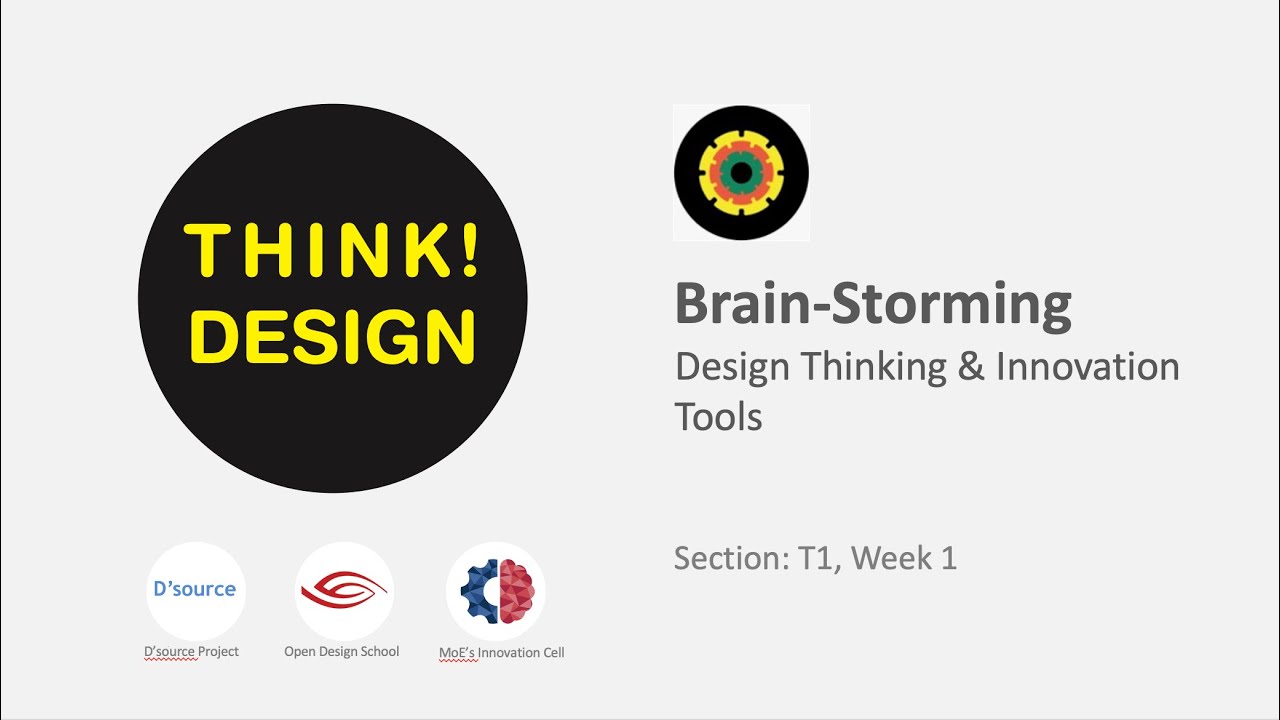 THINK!
DESIGN

Brain-Storming
Design Thinking & Innovation Tools

Section: T1, Week 1

D'source
D'source Project

Open Design School

MoE's Innovation Cell